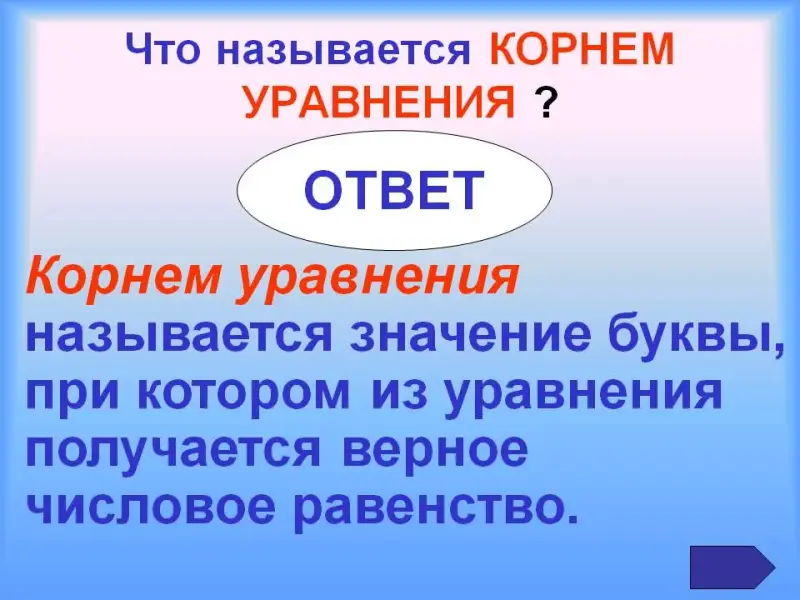 Что называется КОРНЕМ УРАВНЕНИЯ ?

ОТВЕТ

Корнем уравнения называется значение буквы, при котором из уравнения получается верное числовое равенство.